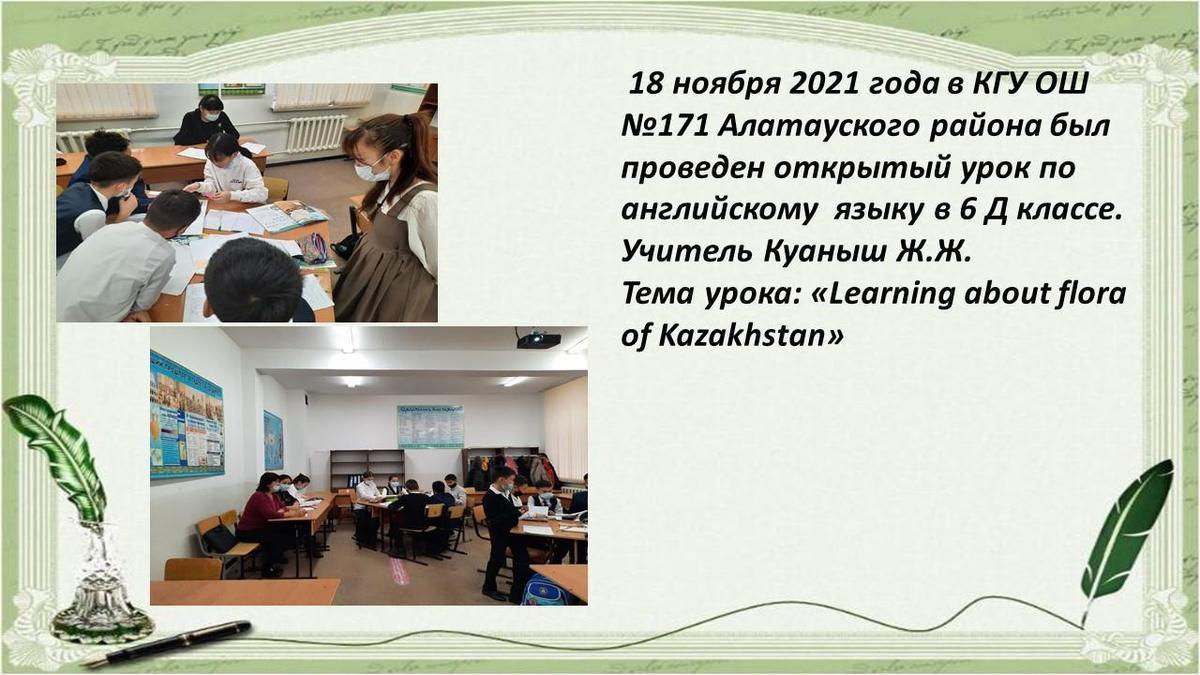 18 ноября 2021 года в КГУ ОШ №171 Алатауского района был проведен открытый урок по английскому языку в 6 Д классе. Учитель Куаныш Ж.Ж.
Тема урока: «Learning about flora of Kazakhstan»